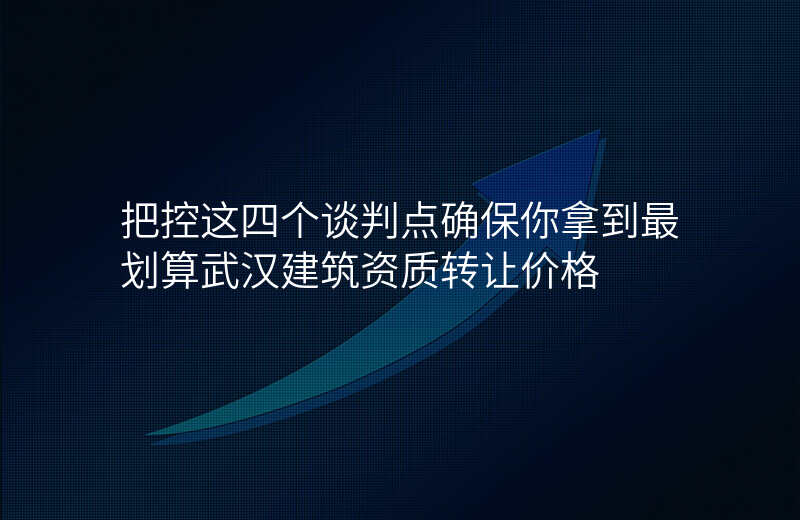 把控这四个谈判点确保你拿到最划算武汉建筑资质转让价格